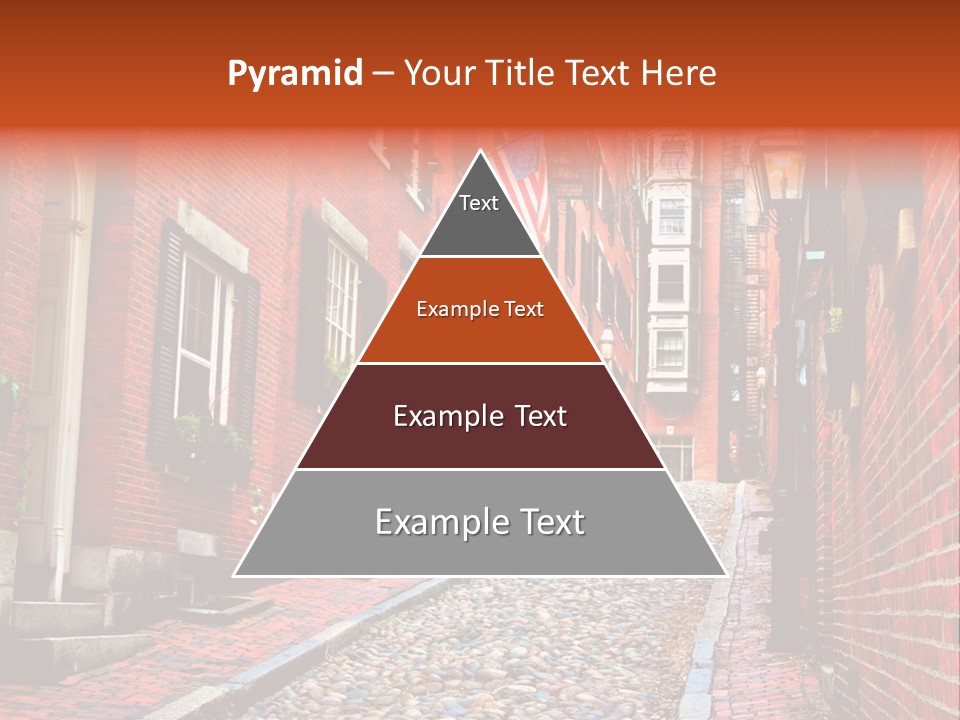 Pyramid – Your Title Text Here

Text

Example Text

Example Text

Example Text